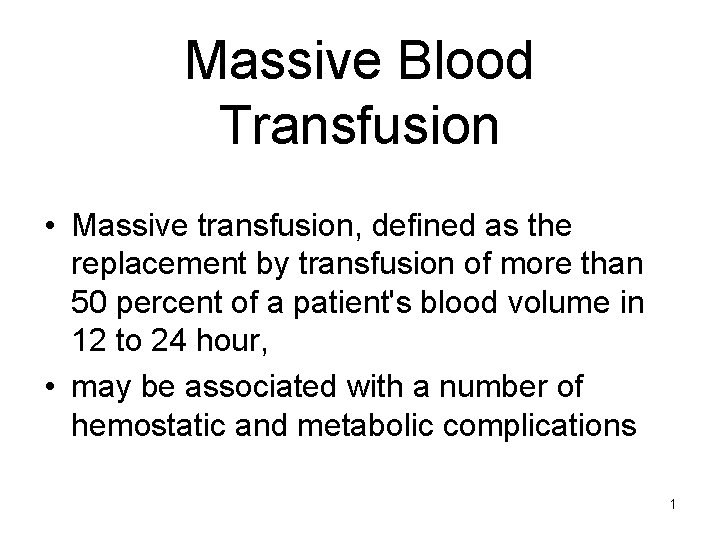 Massive Blood Transfusion

• Massive transfusion, defined as the replacement by transfusion of more than 50 percent of a patient's blood volume in 12 to 24 hour,

• may be associated with a number of hemostatic and metabolic complications

1